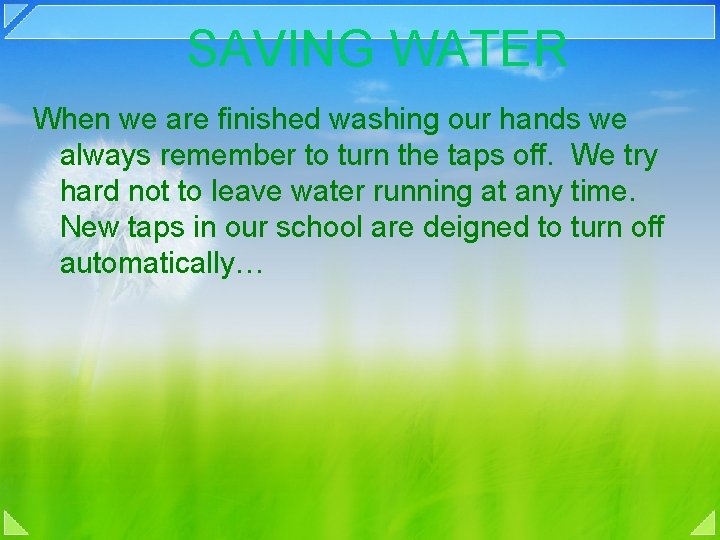 SAVING WATER

When we are finished washing our hands we always remember to turn the taps off. We try hard not to leave water running at any time. New taps in our school are deigned to turn off automatically…